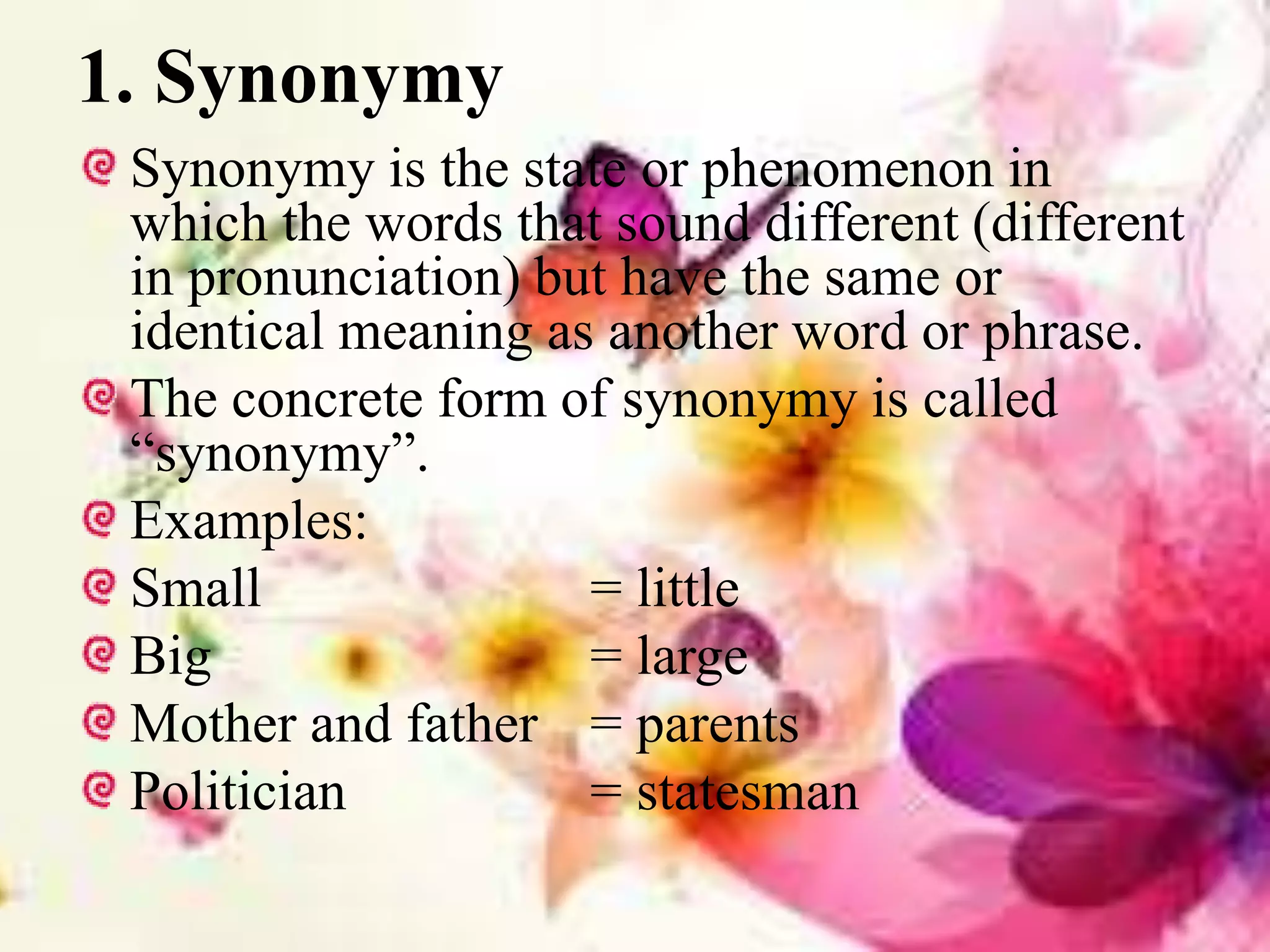 1. Synonymy

Synonymy is the state or phenomenon in which the words that sound different (different in pronunciation) but have the same or identical meaning as another word or phrase.

The concrete form of synonymy is called “synonymy”.

Examples:

Small = little

Big = large

Mother and father = parents

Politician = statesman